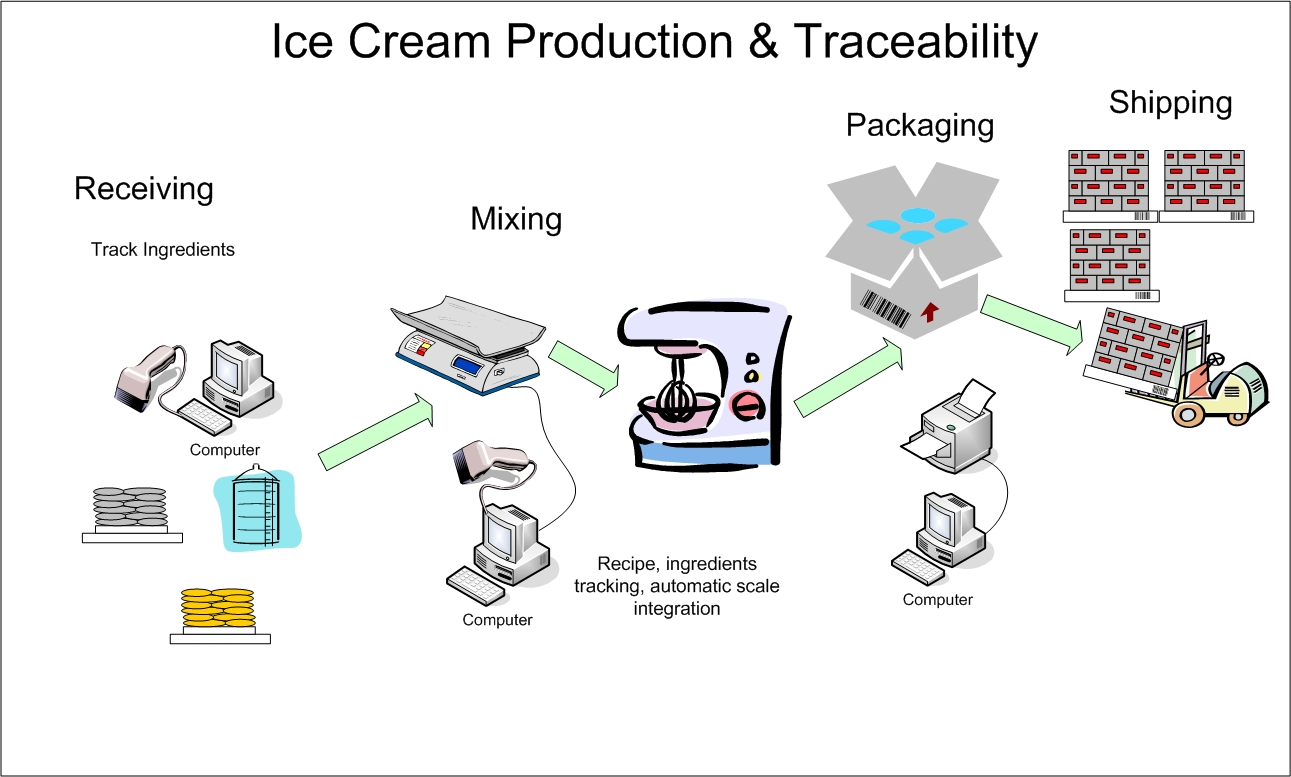 Ice Cream Production & Traceability

Receiving

Track Ingredients

Computer

Mixing

Computer

Recipe, ingredients tracking, automatic scale integration

Packaging

Computer

Shipping